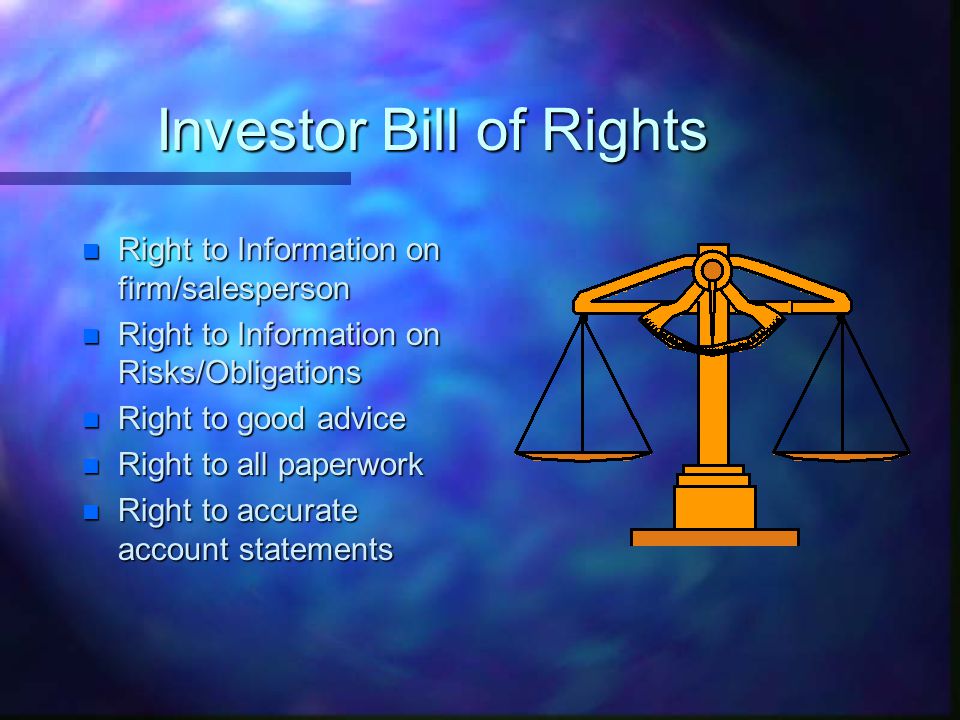 Investor Bill of Rights

- Right to Information on firm/salesperson
- Right to Information on Risks/Obligations
- Right to good advice
- Right to all paperwork
- Right to accurate account statements